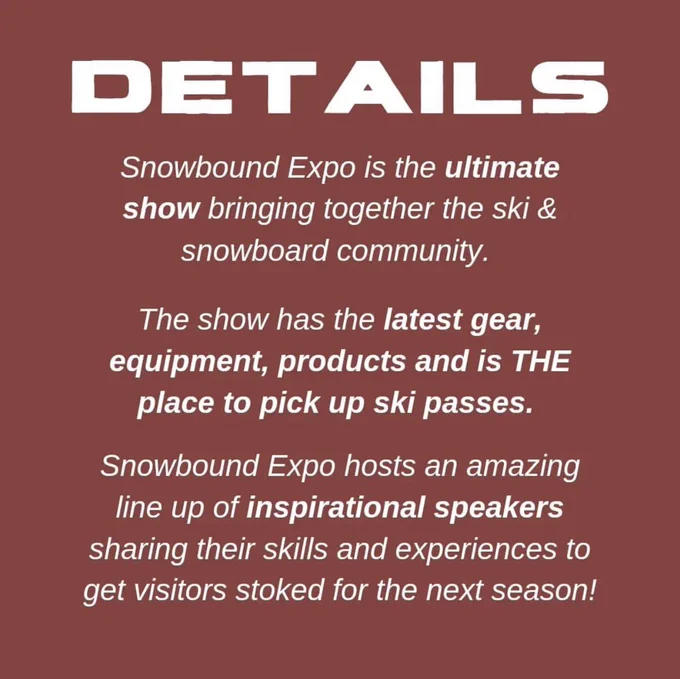 DETAILS

Snowbound Expo is the ultimate show bringing together the ski & snowboard community.

The show has the latest gear, equipment, products and is THE place to pick up ski passes.

Snowbound Expo hosts an amazing line up of inspirational speakers sharing their skills and experiences to get visitors stoked for the next season!